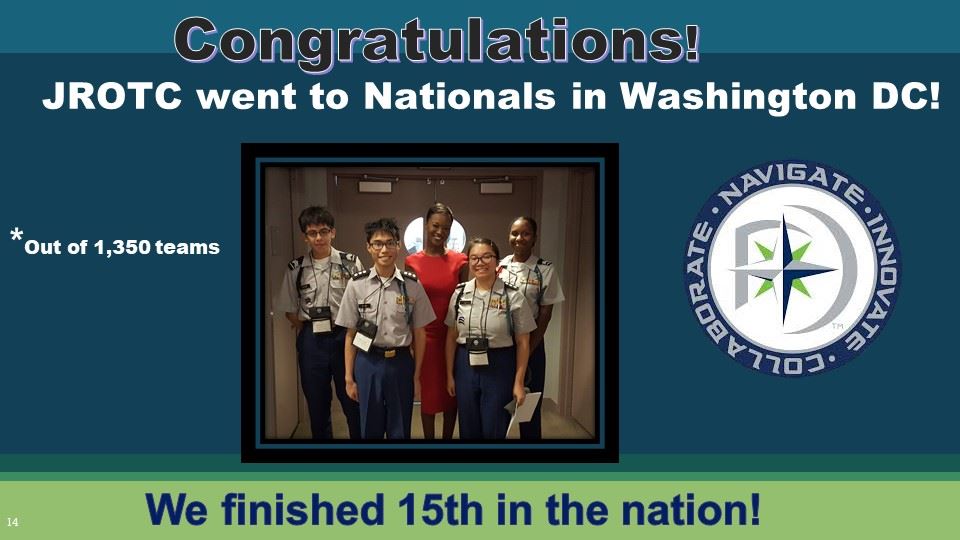 Congratulations!

JROTC went to Nationals in Washington DC!

*Out of 1,350 teams

NAVIGATE • INNOVATE • COLLABORATE •

TM

We finished 15th in the nation!

14